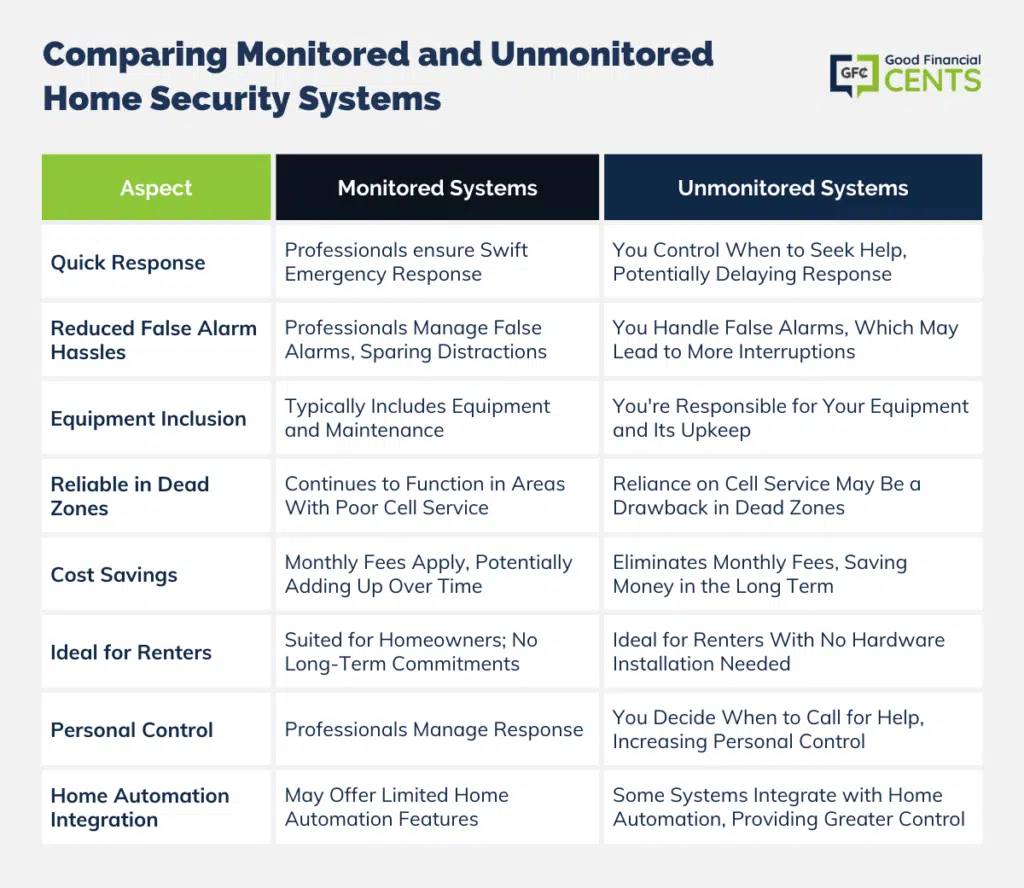 Comparing Monitored and Unmonitored Home Security Systems

GFC Good Financial CENTS

| Aspect | Monitored Systems | Unmonitored Systems |
|---|---|---|
| Quick Response | Professionals ensure Swift Emergency Response | You Control When to Seek Help, Potentially Delaying Response |
| Reduced False Alarm Hassles | Professionals Manage False Alarms, Sparing Distractions | You Handle False Alarms, Which May Lead to More Interruptions |
| Equipment Inclusion | Typically Includes Equipment and Maintenance | You're Responsible for Your Equipment and Its Upkeep |
| Reliable in Dead Zones | Continues to Function in Areas With Poor Cell Service | Reliance on Cell Service May Be a Drawback in Dead Zones |
| Cost Savings | Monthly Fees Apply, Potentially Adding Up Over Time | Eliminates Monthly Fees, Saving Money in the Long Term |
| Ideal for Renters | Suited for Homeowners; No Long-Term Commitments | Ideal for Renters With No Hardware Installation Needed |
| Personal Control | Professionals Manage Response | You Decide When to Call for Help, Increasing Personal Control |
| Home Automation Integration | May Offer Limited Home Automation Features | Some Systems Integrate with Home Automation, Providing Greater Control |